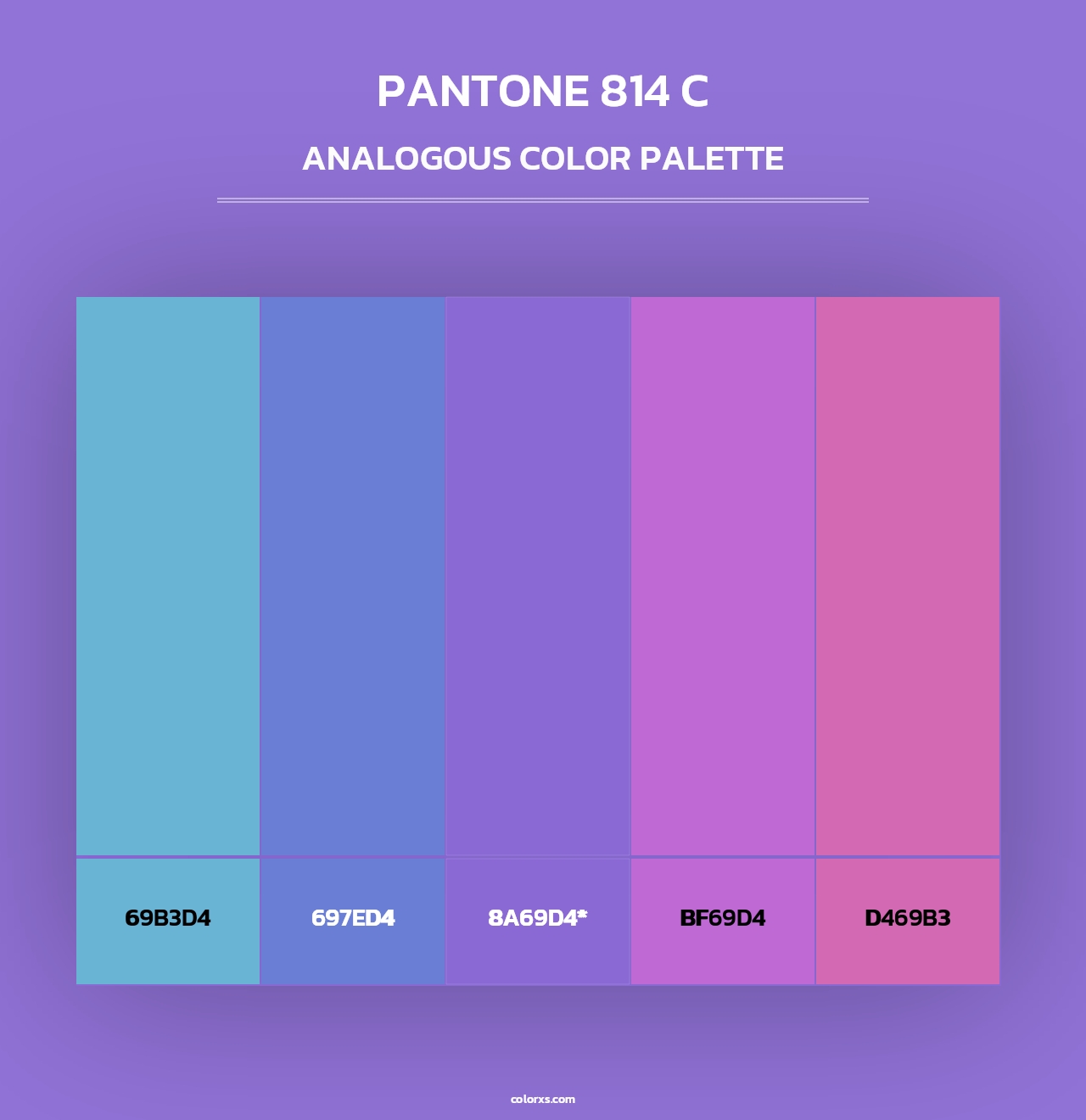 PANTONE 814 C

ANALOGOUS COLOR PALETTE

69B3D4

697ED4

8A69D4*

BF69D4

D469B3

colorxs.com